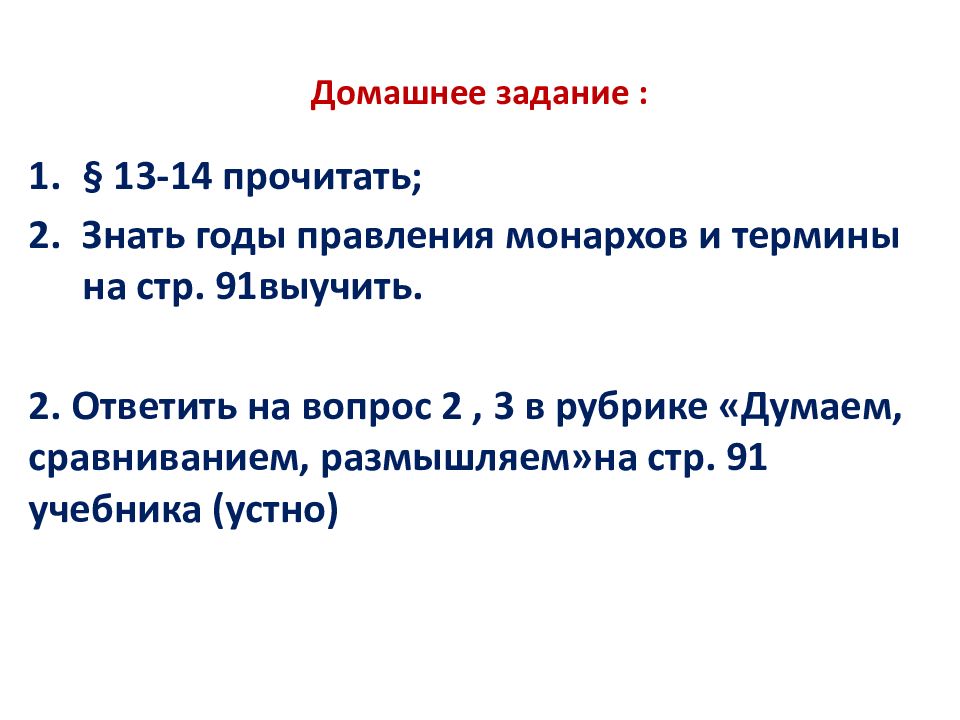 Домашнее задание :

1. § 13-14 прочитать;
2. Знать годы правления монархов и термины на стр. 91выучить.

2. Ответить на вопрос 2 , 3 в рубрике «Думаем, сравниванием, размышляем»на стр. 91 учебника (устно)